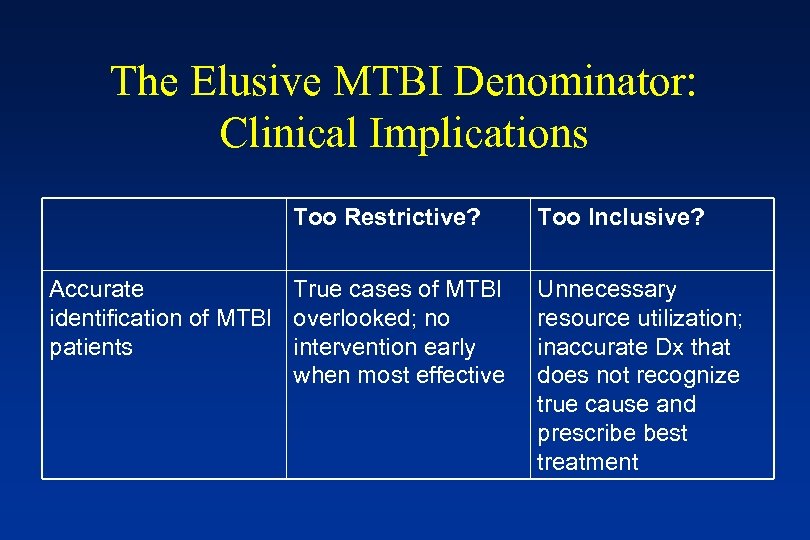 The Elusive MTBI Denominator: Clinical Implications

| | Too Restrictive? | Too Inclusive? |
|---|---|---|
| Accurate identification of MTBI patients | True cases of MTBI overlooked; no intervention early when most effective | Unnecessary resource utilization; inaccurate Dx that does not recognize true cause and prescribe best treatment |